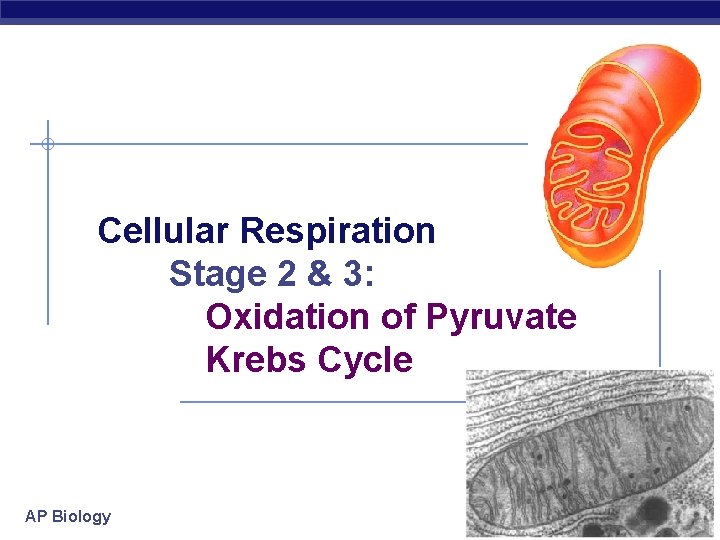 Cellular Respiration
Stage 2 & 3:
Oxidation of Pyruvate
Krebs Cycle

AP Biology